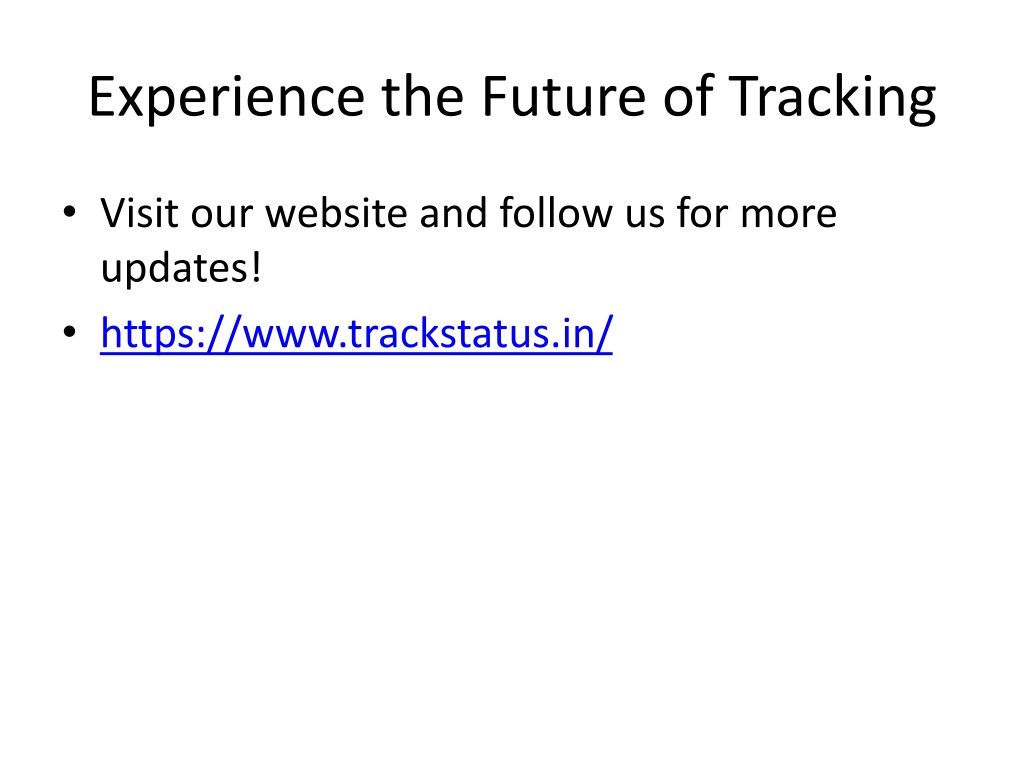 Experience the Future of Tracking

• Visit our website and follow us for more updates!
• https://www.trackstatus.in/